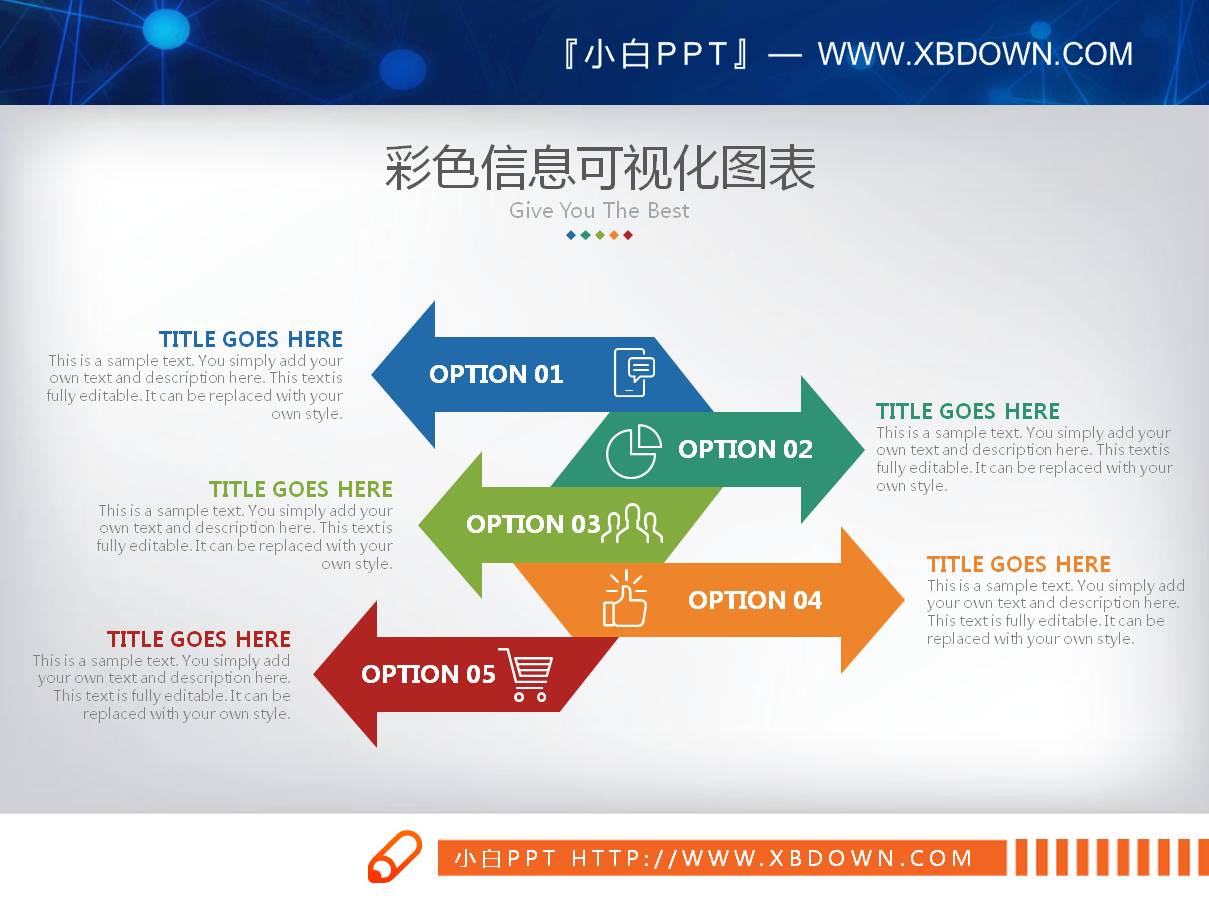 『小白PPT』— WWW.XBDOWN.COM

彩色信息可视化图表

Give You The Best

TITLE GOES HERE

This is a sample text. You simply add your own text and description here. This text is fully editable. It can be replaced with your own style.

OPTION 01

OPTION 02

TITLE GOES HERE

This is a sample text. You simply add your own text and description here. This text is fully editable. It can be replaced with your own style.

TITLE GOES HERE

This is a sample text. You simply add your own text and description here. This text is fully editable. It can be replaced with your own style.

OPTION 03

OPTION 04

TITLE GOES HERE

This is a sample text. You simply add your own text and description here. This text is fully editable. It can be replaced with your own style.

TITLE GOES HERE

This is a sample text. You simply add your own text and description here. This text is fully editable. It can be replaced with your own style.

OPTION 05

小白PPT HTTP://WWW.XBDOWN.COM